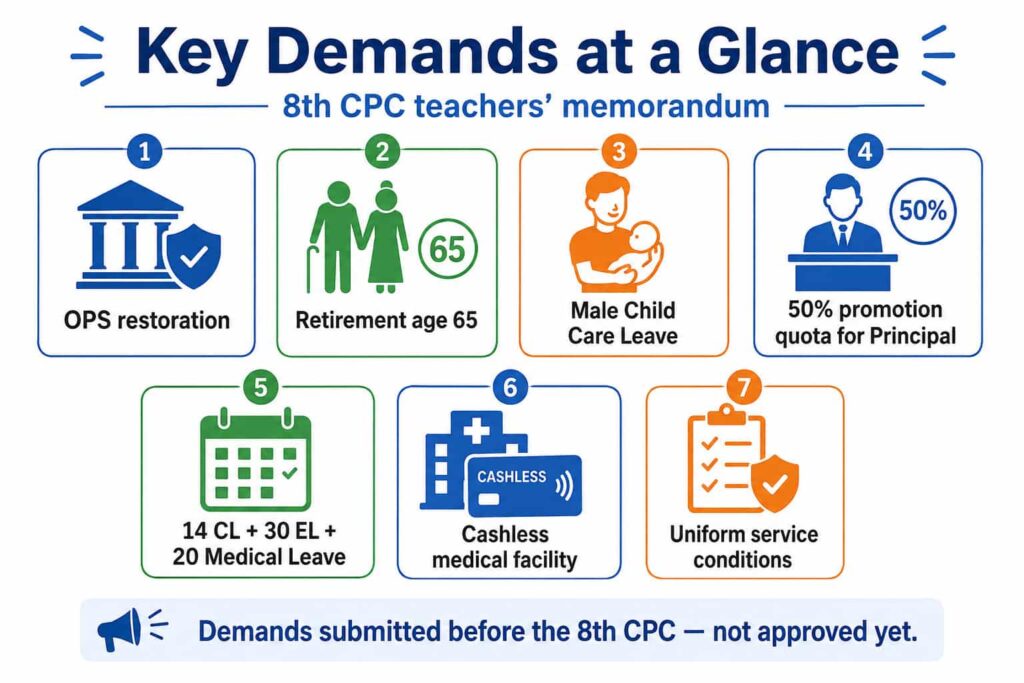 Key Demands at a Glance

8th CPC teachers' memorandum

1
OPS restoration

2
65
Retirement age 65

3
Male Child Care Leave

4
50%
50% promotion quota for Principal

5
14 CL + 30 EL + 20 Medical Leave

6
CASHLESS
Cashless medical facility

7
Uniform service conditions

Demands submitted before the 8th CPC — not approved yet.